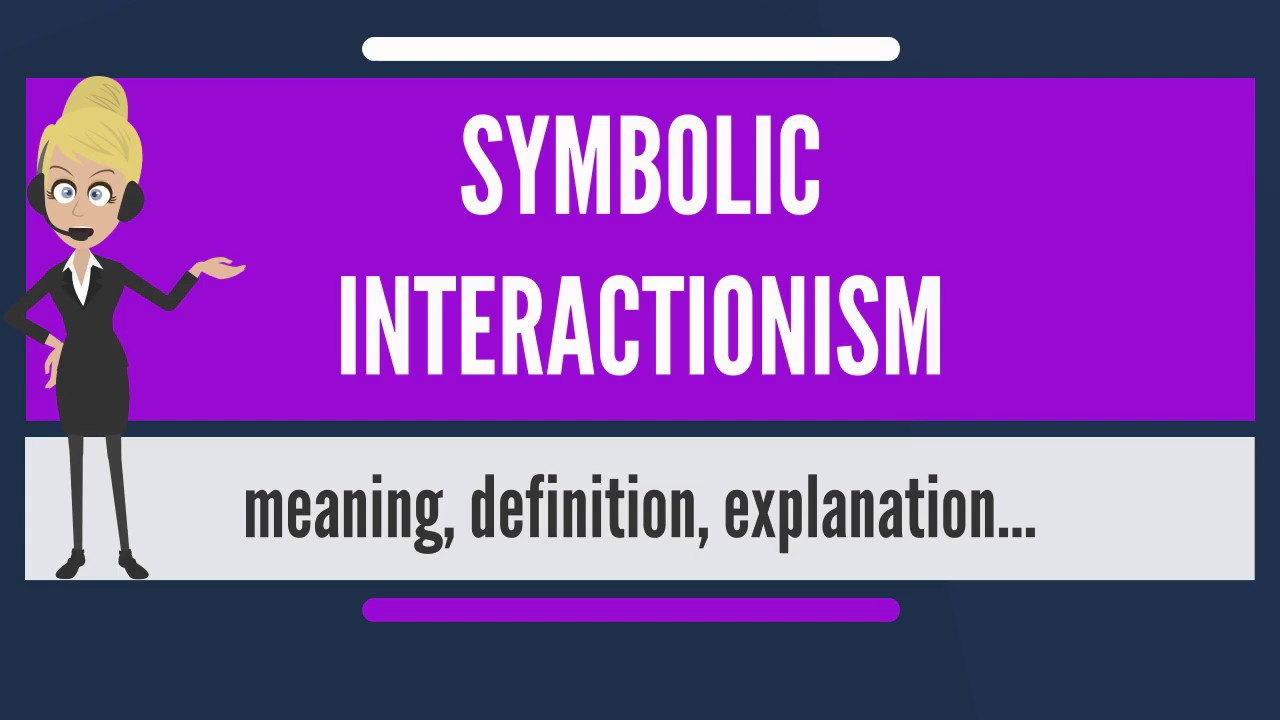 SYMBOLIC INTERACTIONISM

meaning, definition, explanation...